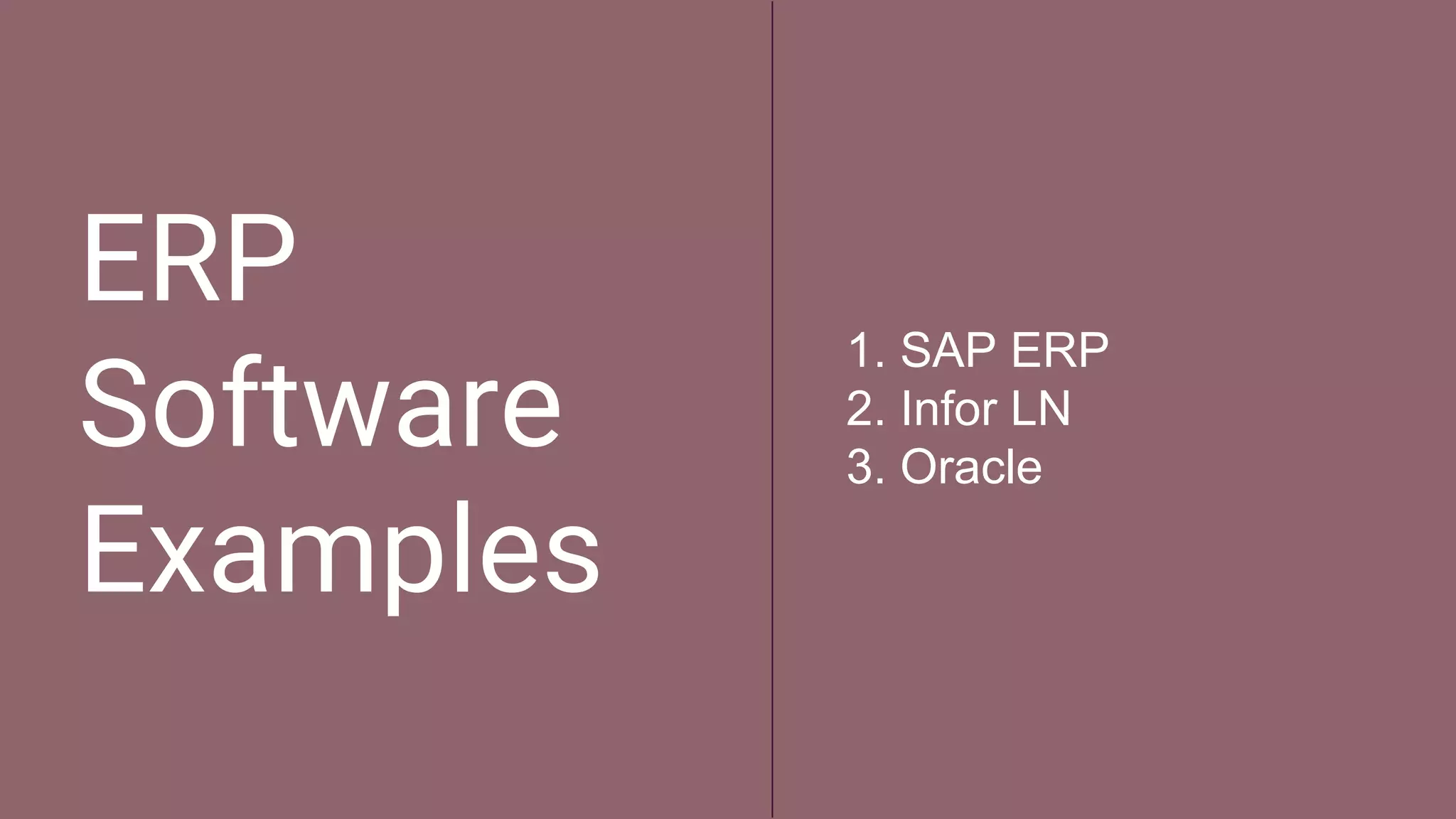 ERP Software Examples

1. SAP ERP
2. Infor LN
3. Oracle